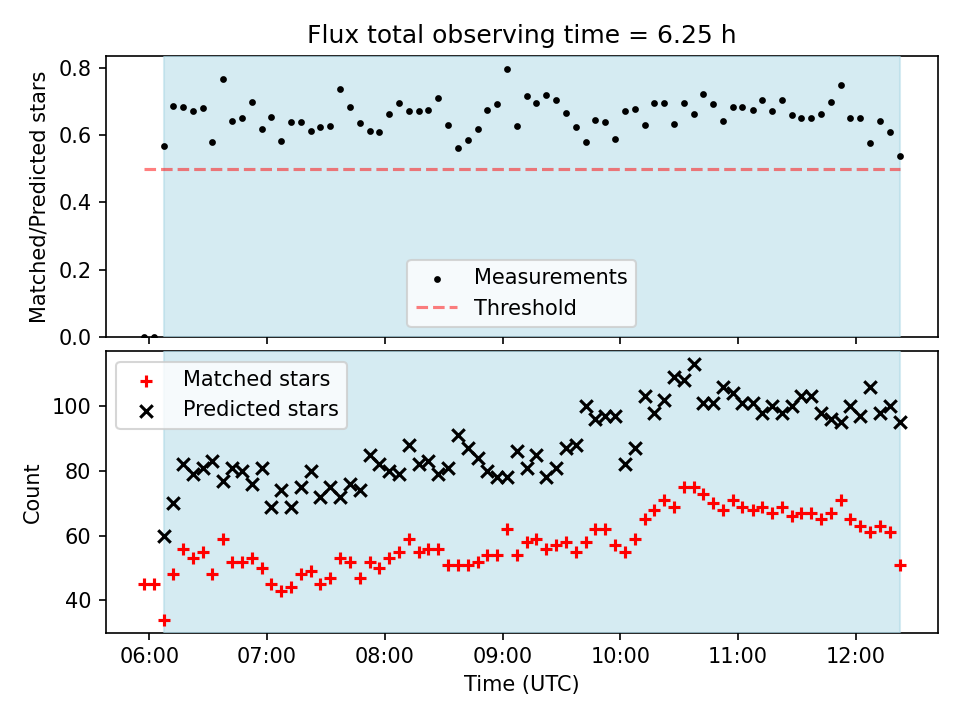 Flux total observing time = 6.25 h

Matched/Predicted stars

0.8
0.6
0.4
0.2
0.0

Measurements
Threshold

Matched stars
Predicted stars

Count

100
80
60
40

06:00 07:00 08:00 09:00 10:00 11:00 12:00

Time (UTC)